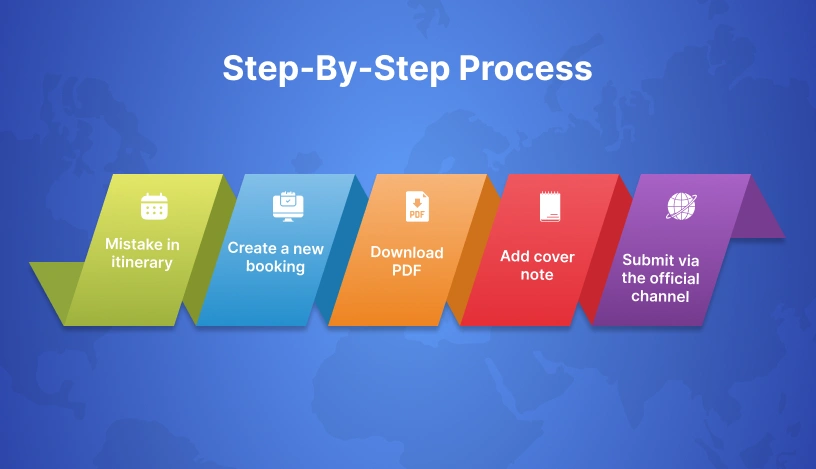 Step-By-Step Process

Mistake in itinerary

Create a new booking

PDF

Download PDF

Add cover note

Submit via the official channel